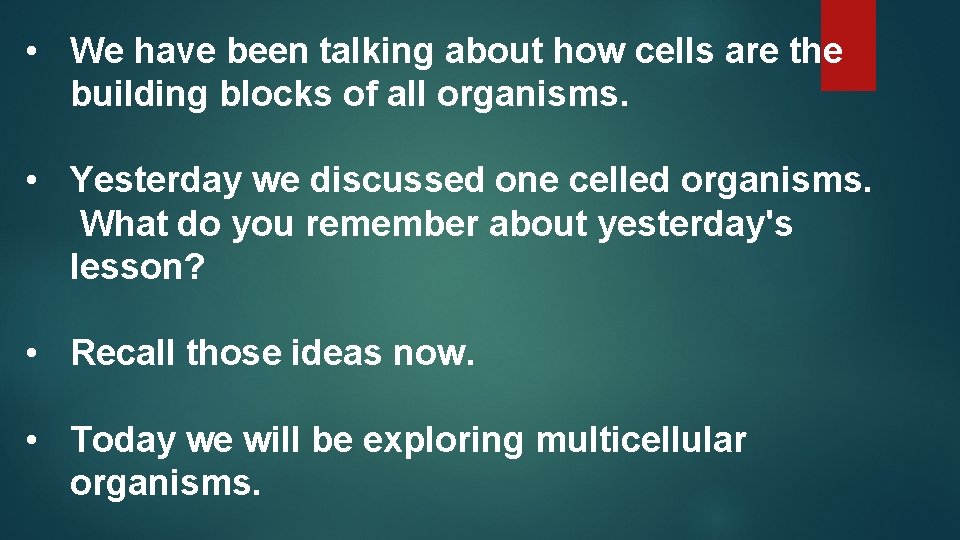 • We have been talking about how cells are the building blocks of all organisms.

• Yesterday we discussed one celled organisms. What do you remember about yesterday's lesson?

• Recall those ideas now.

• Today we will be exploring multicellular organisms.